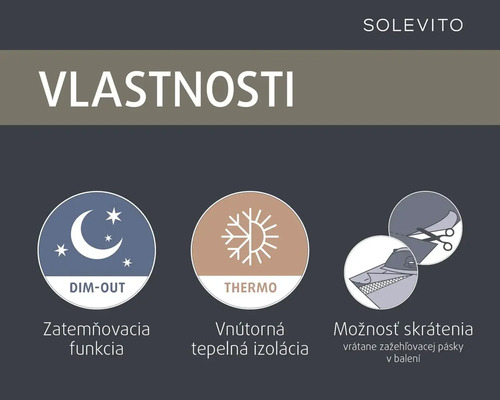 SOLEVITO

VLASTNOSTI

DIM-OUT

Zatemňovacia funkcia

THERMO

Vnútorná tepelná izolácia

Možnosť skrátenia
vrátane zažehľovacej pásky v balení